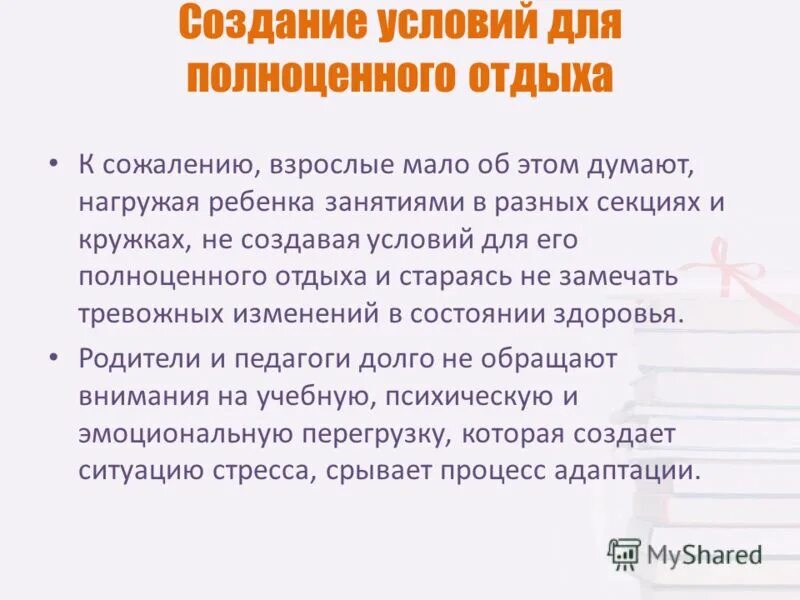 Создание условий для полноценного отдыха

• К сожалению, взрослые мало об этом думают, нагружая ребенка занятиями в разных секциях и кружках, не создавая условий для его полноценного отдыха и стараясь не замечать тревожных изменений в состоянии здоровья.

• Родители и педагоги долго не обращают внимания на учебную, психическую и эмоциональную перегрузку, которая создает ситуацию стресса, срывает процесс адаптации.

MyShared